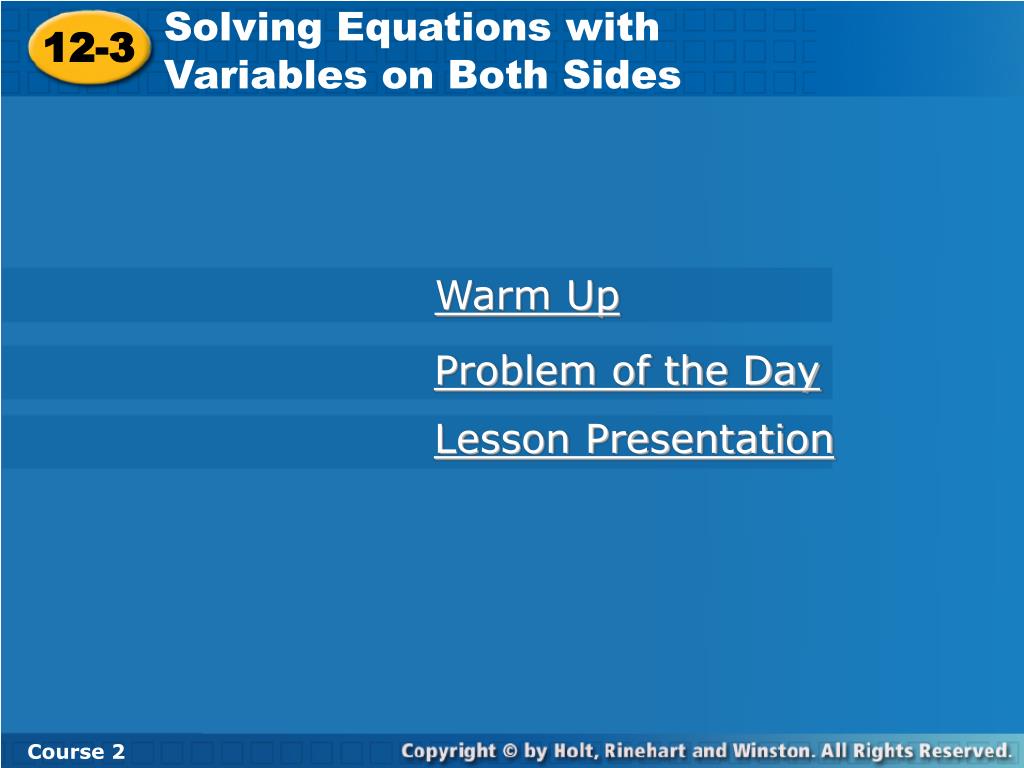 12-3 Solving Equations with Variables on Both Sides

Warm Up

Problem of the Day

Lesson Presentation

Course 2

Copyright © by Holt, Rinehart and Winston. All Rights Reserved.